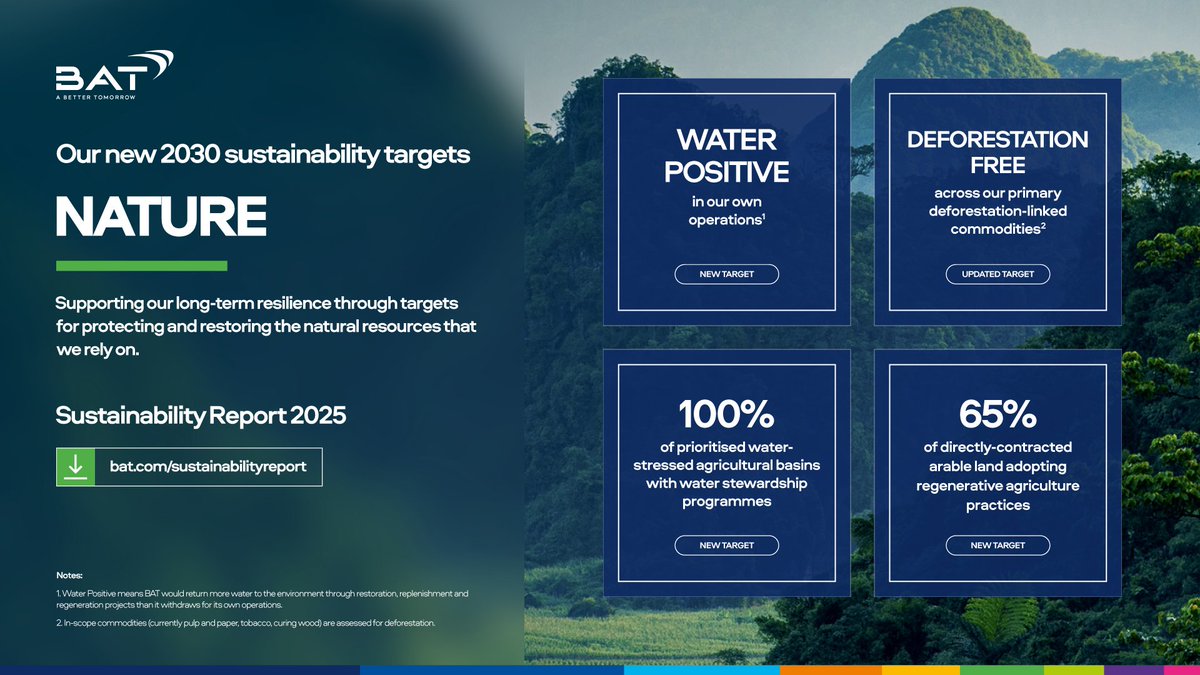 BAT
A BETTER TOMORROW

Our new 2030 sustainability targets

NATURE

Supporting our long-term resilience through targets for protecting and restoring the natural resources that we rely on.

Sustainability Report 2025

bat.com/sustainabilityreport

Notes:

1. Water Positive means BAT would return more water to the environment through restoration, replenishment and regeneration projects than it withdraws for its own operations.

2. In-scope commodities (currently pulp and paper, tobacco, curing wood) are assessed for deforestation.

WATER POSITIVE
in our own operations$^1$

NEW TARGET

DEFORESTATION FREE
across our primary deforestation-linked commodities$^2$

UPDATED TARGET

100%
of prioritised water-stressed agricultural basins with water stewardship programmes

NEW TARGET

65%
of directly-contracted arable land adopting regenerative agriculture practices

NEW TARGET